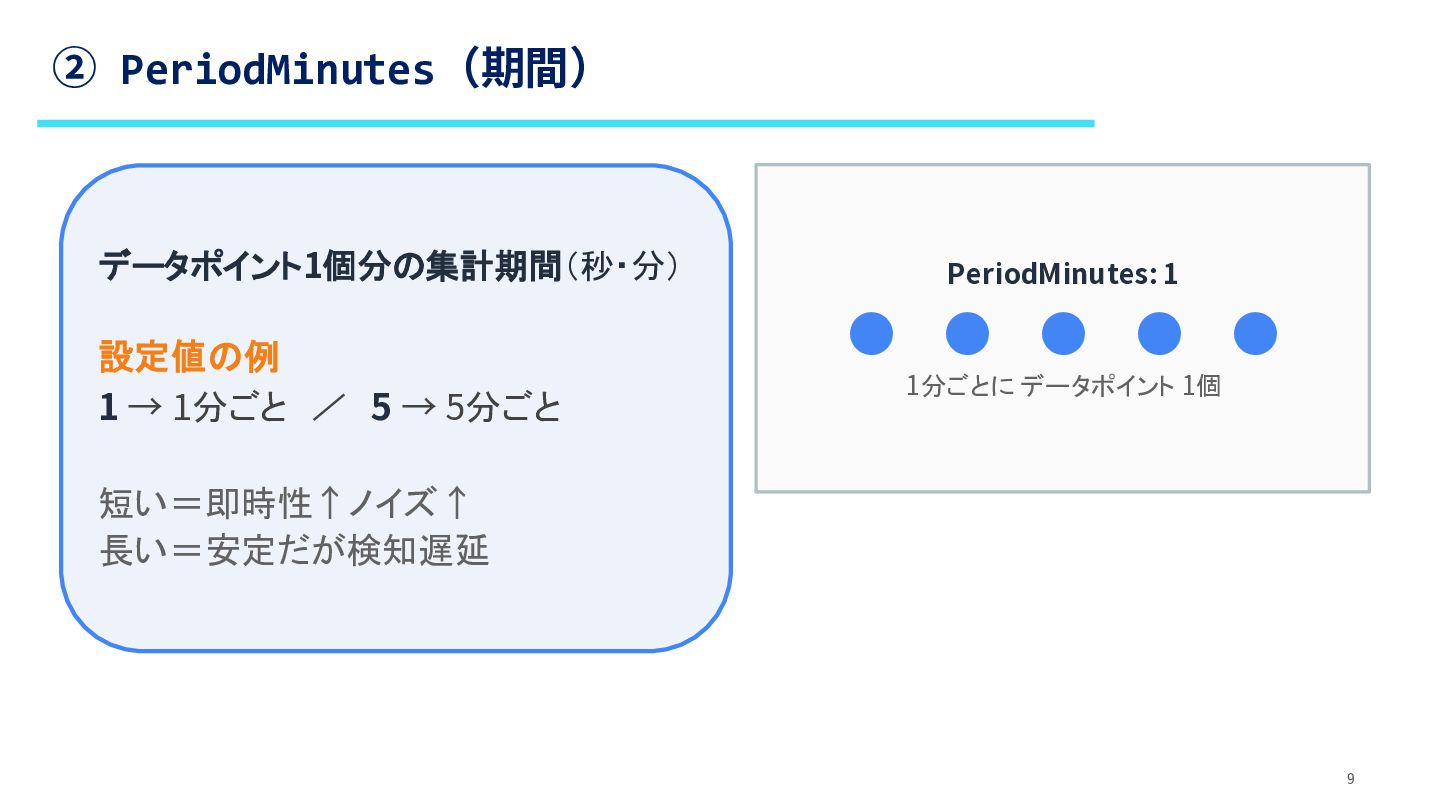 ② PeriodMinutes（期間）

データポイント1個分の集計期間（秒・分）

設定値の例
1 → 1分ごと ／ 5 → 5分ごと

短い＝即時性↑ノイズ↑
長い＝安定だが検知遅延

PeriodMinutes: 1

1分ごとに データポイント 1個

9